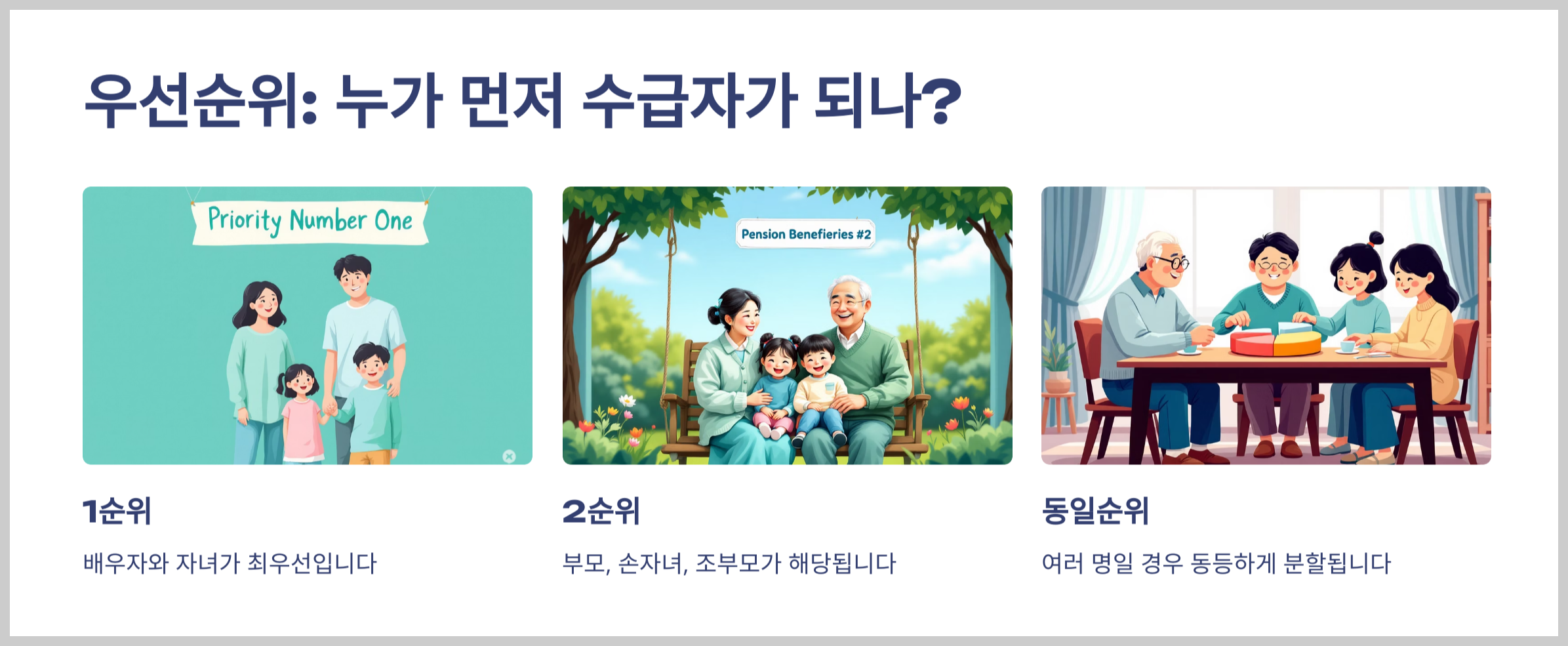 우선순위: 누가 먼저 수급자가 되나?

Priority Number One

1순위

배우자와 자녀가 최우선입니다

Pension Benefieries #2

2순위

부모, 손자녀, 조부모가 해당됩니다

동일순위

여러 명일 경우 동등하게 분할됩니다